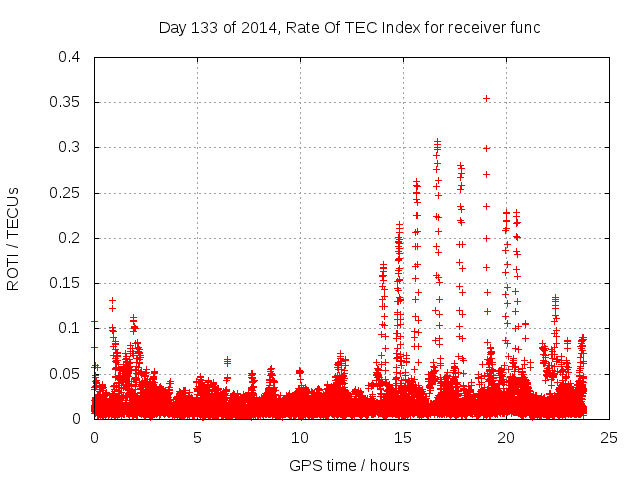 Day 133 of 2014, Rate Of TEC Index for receiver func

ROTI / TECUs

0.4
0.35
0.3
0.25
0.2
0.15
0.1
0.05
0

0 5 10 15 20 25

GPS time / hours